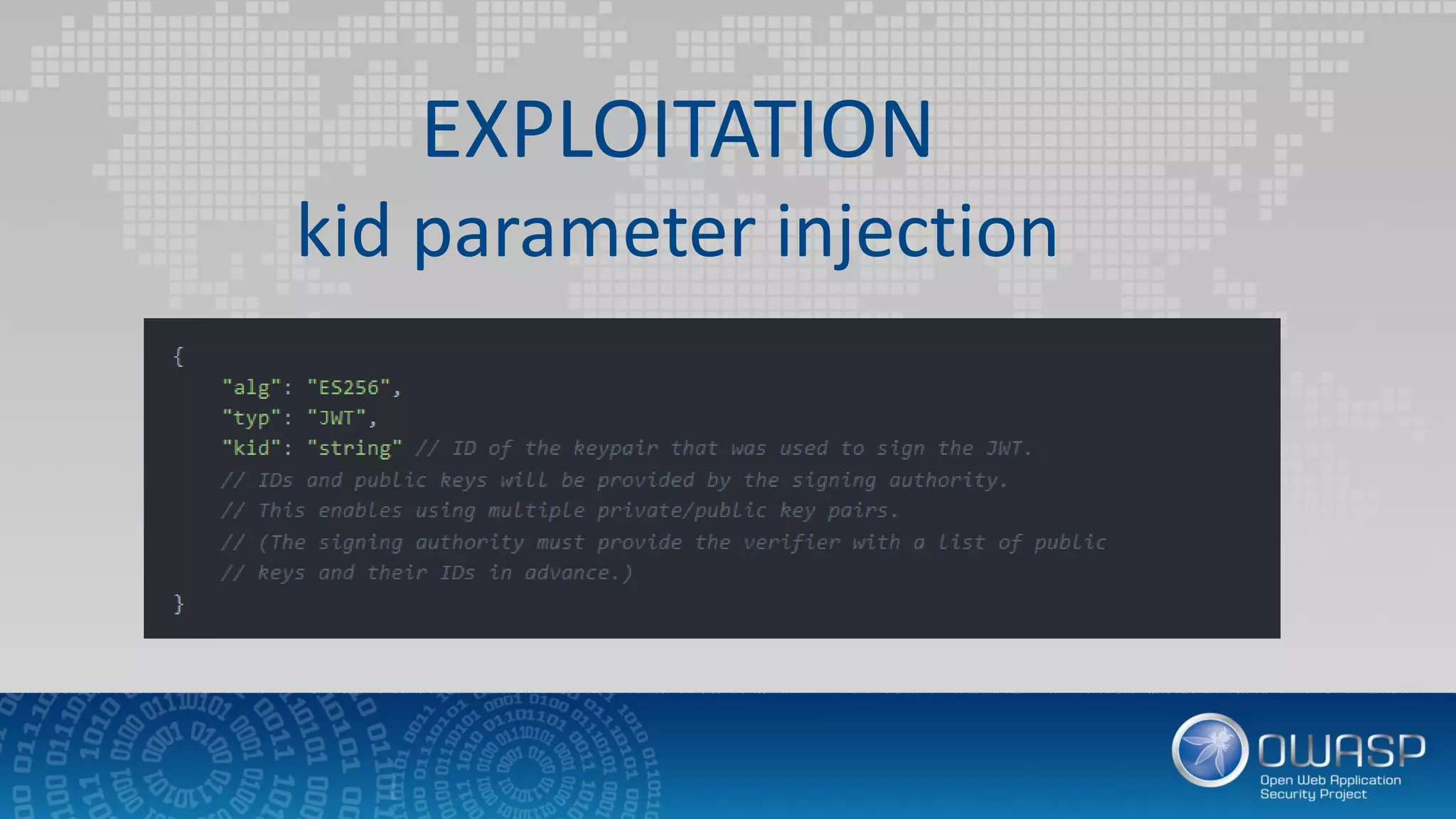 EXPLOITATION
kid parameter injection

{
"alg": "ES256",
"typ": "JWT",
"kid": "string" // ID of the keypair that was used to sign the JWT.
// IDs and public keys will be provided by the signing authority.
// This enables using multiple private/public key pairs.
// (The signing authority must provide the verifier with a list of public
// keys and their IDs in advance.)
}

OWASP
Open Web Application
Security Project